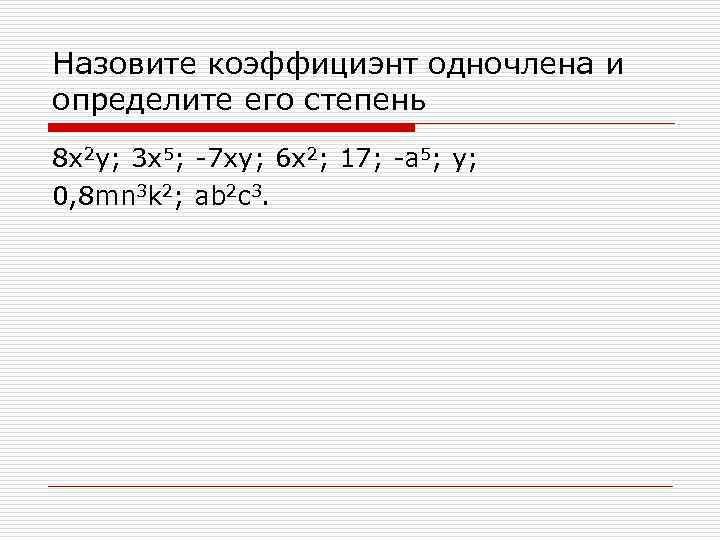 Назовите коэффициэнт одночлена и определите его степень

$8x^2y$; $3x^5$; $-7xy$; $6x^2$; $17$; $-a^5$; $y$;
$0,8mn^3k^2$; $ab^2c^3$.